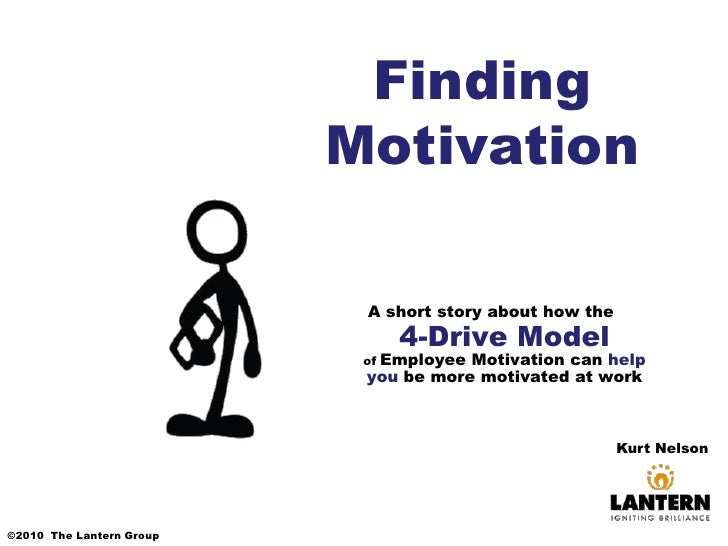 Finding Motivation

A short story about how the
4-Drive Model
of Employee Motivation can help you be more motivated at work

Kurt Nelson

LANTERN
IGNITING BRILLIANCE

©2010 The Lantern Group